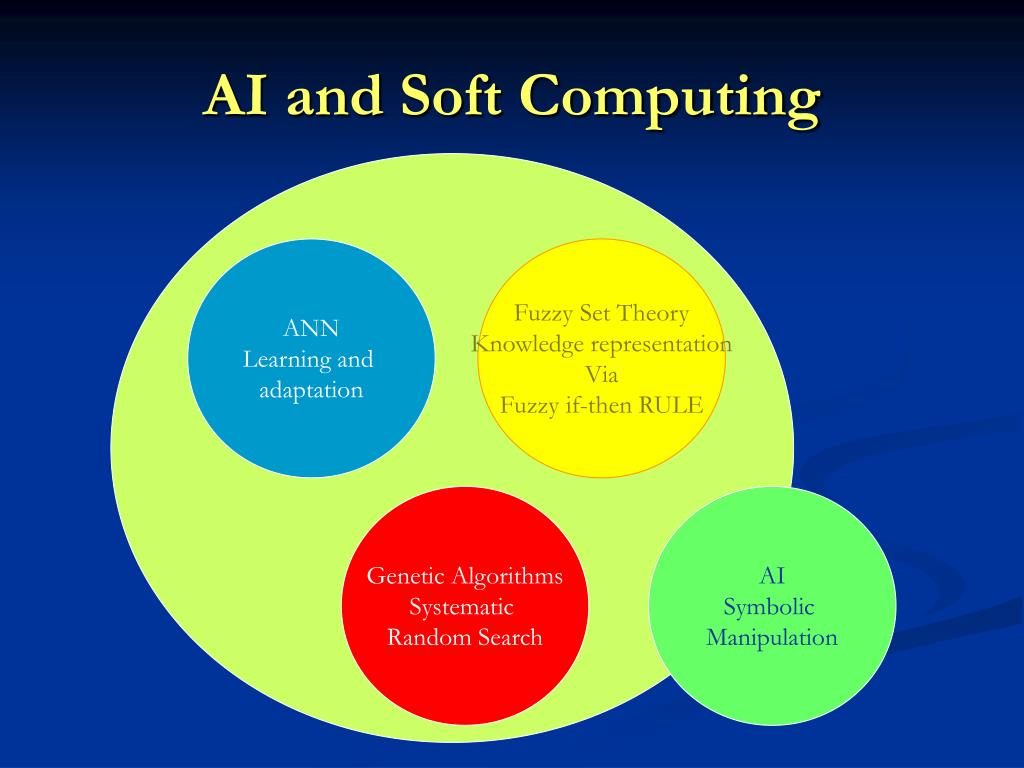 AI and Soft Computing

ANN
Learning and
adaptation

Fuzzy Set Theory
Knowledge representation
Via
Fuzzy if-then RULE

Genetic Algorithms
Systematic
Random Search

AI
Symbolic
Manipulation